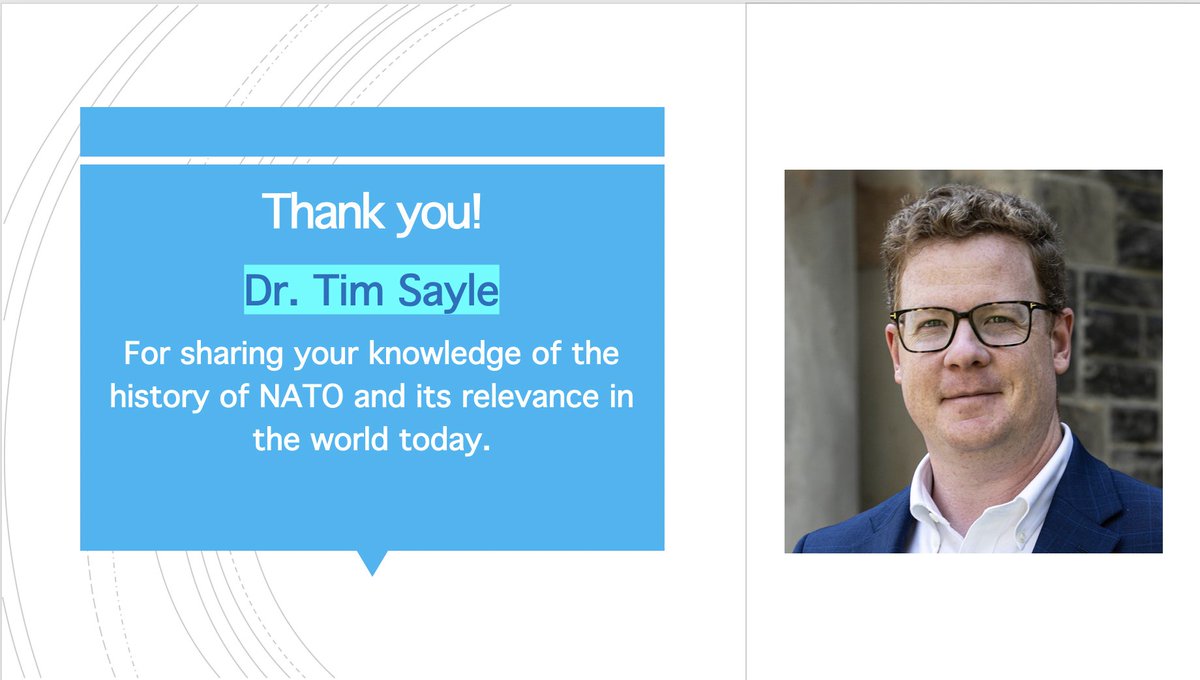 Thank you!

Dr. Tim Sayle

For sharing your knowledge of the history of NATO and its relevance in the world today.